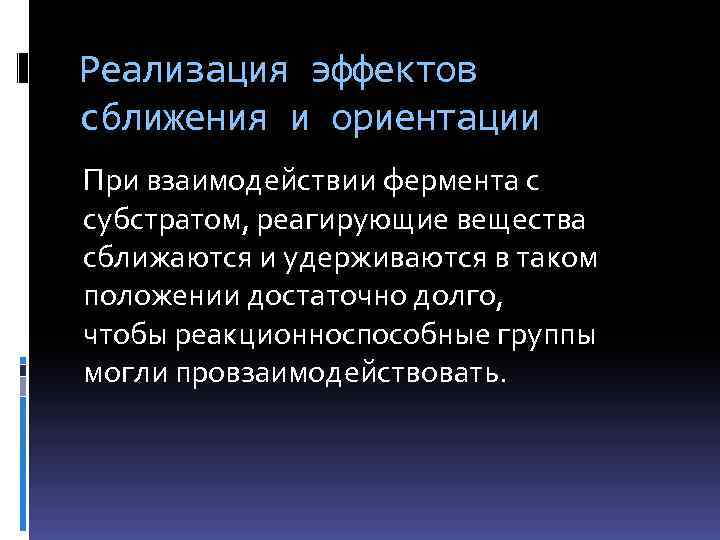 Реализация эффектов сближения и ориентации

При взаимодействии фермента с субстратом, реагирующие вещества сближаются и удерживаются в таком положении достаточно долго, чтобы реакционноспособные группы могли провзаимодействовать.